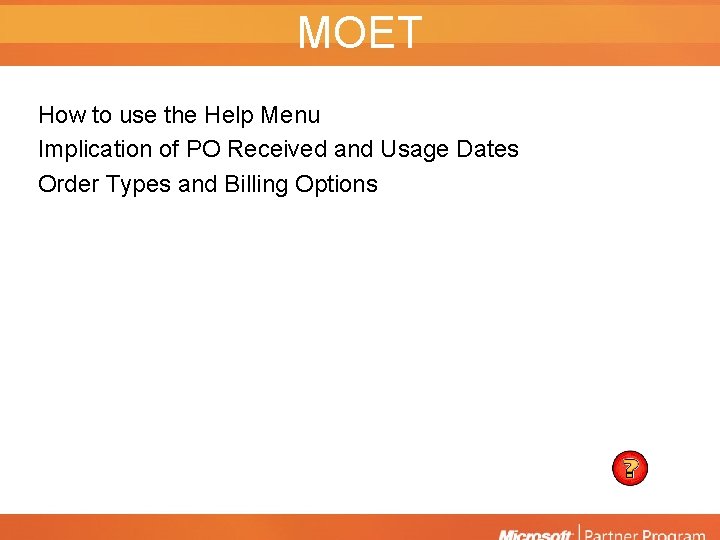 MOET

How to use the Help Menu
Implication of PO Received and Usage Dates
Order Types and Billing Options

?

Microsoft | Partner Program